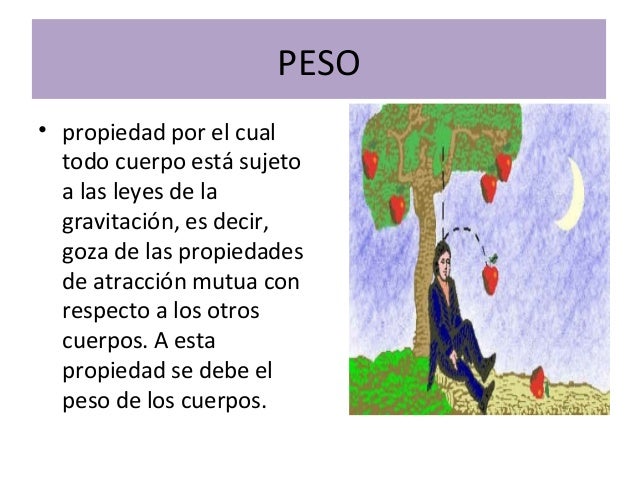 PESO

• propiedad por el cual todo cuerpo está sujeto a las leyes de la gravitación, es decir, goza de las propiedades de atracción mutua con respecto a los otros cuerpos. A esta propiedad se debe el peso de los cuerpos.